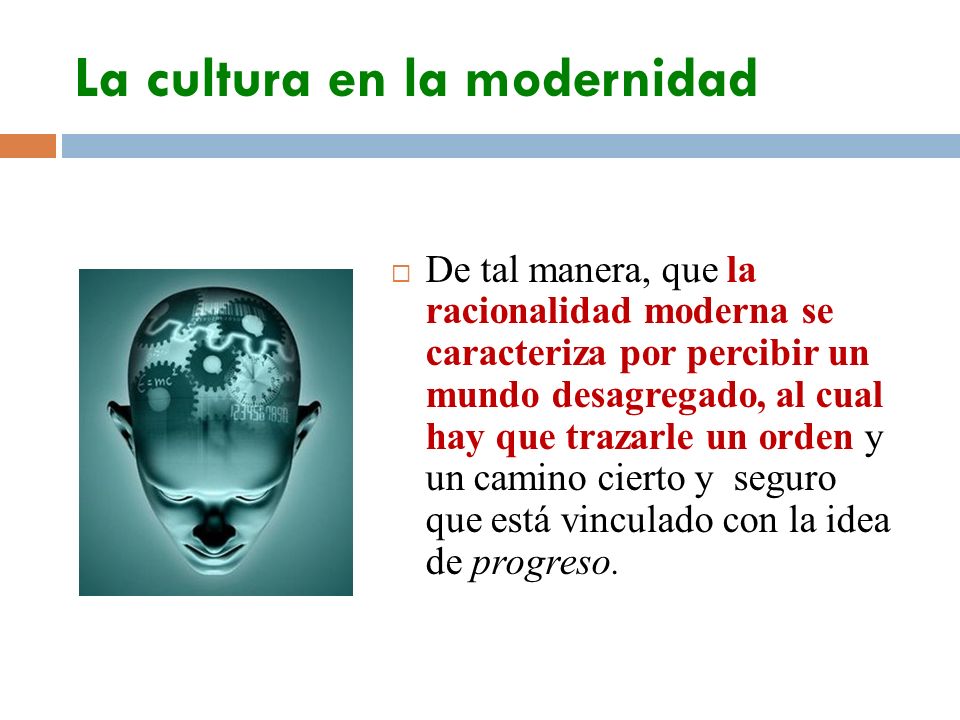 La cultura en la modernidad

E=mc
1234567890

De tal manera, que la racionalidad moderna se caracteriza por percibir un mundo desagregado, al cual hay que trazarle un orden y un camino cierto y seguro que está vinculado con la idea de progreso.